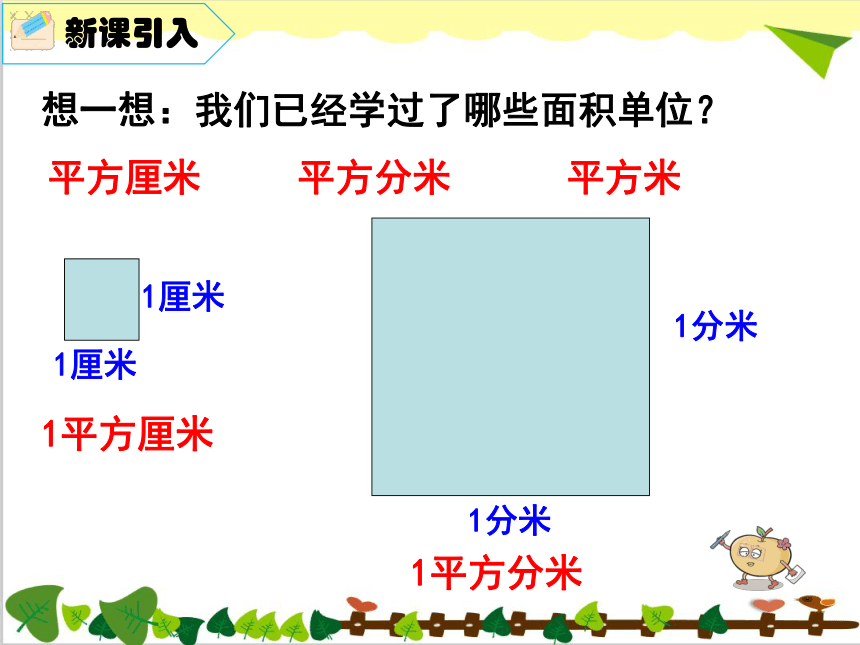 新课引入

想一想：我们已经学过了哪些面积单位？

平方厘米　　平方分米　　平方米

1厘米

1厘米

1平方厘米

1分米

1分米

1平方分米